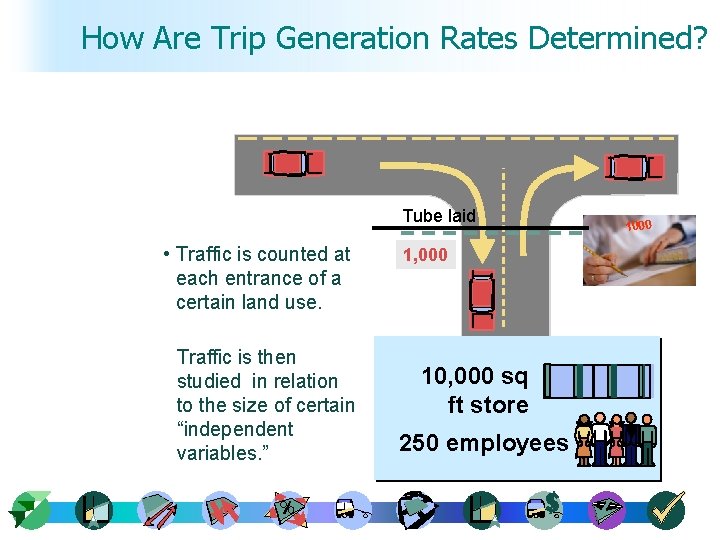 How Are Trip Generation Rates Determined?

Tube laid

1,000

1000

• Traffic is counted at each entrance of a certain land use.

Traffic is then studied in relation to the size of certain "independent variables."

10,000 sq ft store

250 employees